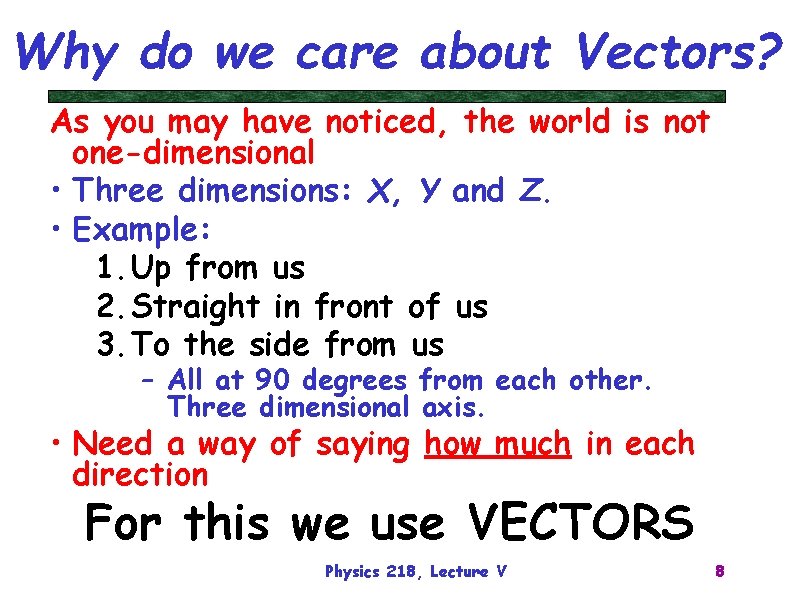 Why do we care about Vectors?

As you may have noticed, the world is not one-dimensional

• Three dimensions: X, Y and Z.
• Example:
1. Up from us
2. Straight in front of us
3. To the side from us
– All at 90 degrees from each other. Three dimensional axis.
• Need a way of saying how much in each direction

For this we use VECTORS

Physics 218, Lecture V

8